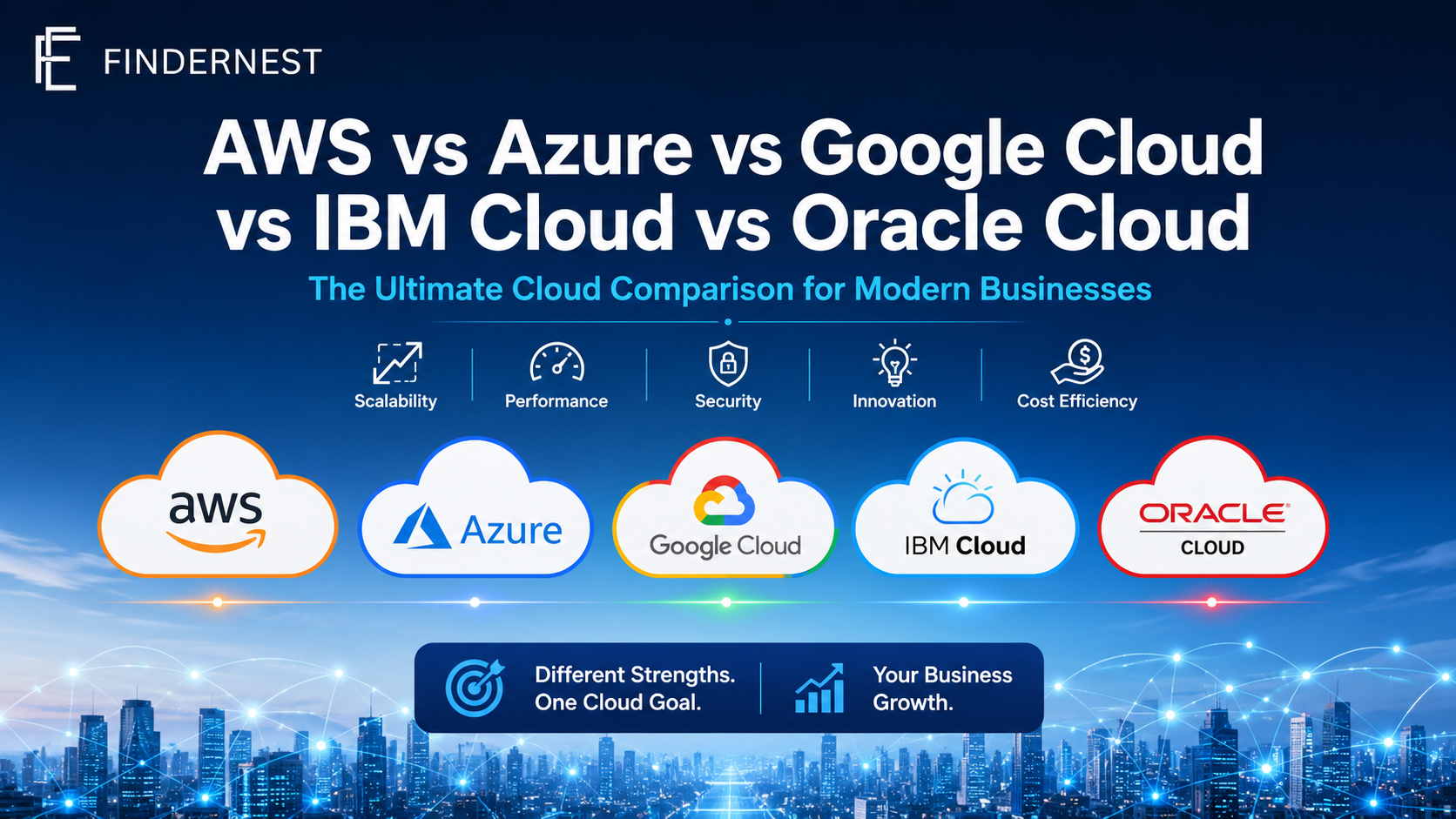 FINDERNEST

AWS vs Azure vs Google Cloud vs IBM Cloud vs Oracle Cloud

The Ultimate Cloud Comparison for Modern Businesses

Scalability

Performance

Security

Innovation

Cost Efficiency

aws

Azure

Google Cloud

IBM Cloud

ORACLE CLOUD

Different Strengths. One Cloud Goal.

Your Business Growth.